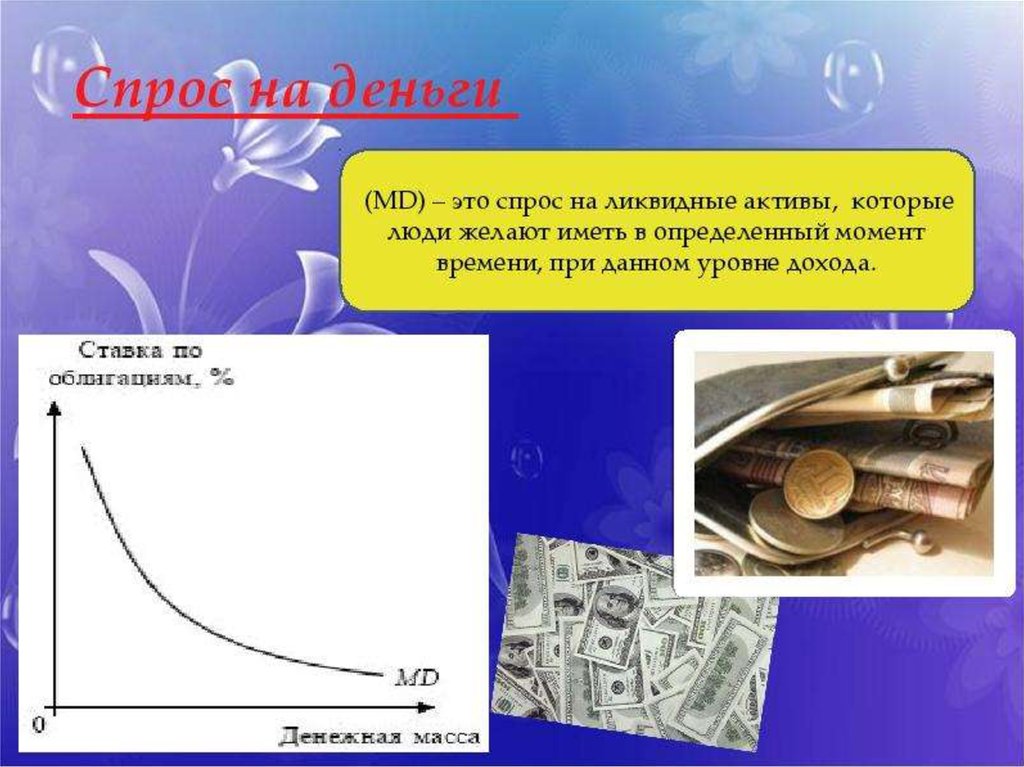 Спрос на деньги

(MD) – это спрос на ликвидные активы, которые люди желают иметь в определенный момент времени, при данном уровне дохода.

Ставка по облигациям, %

MD

0

Денежная масса